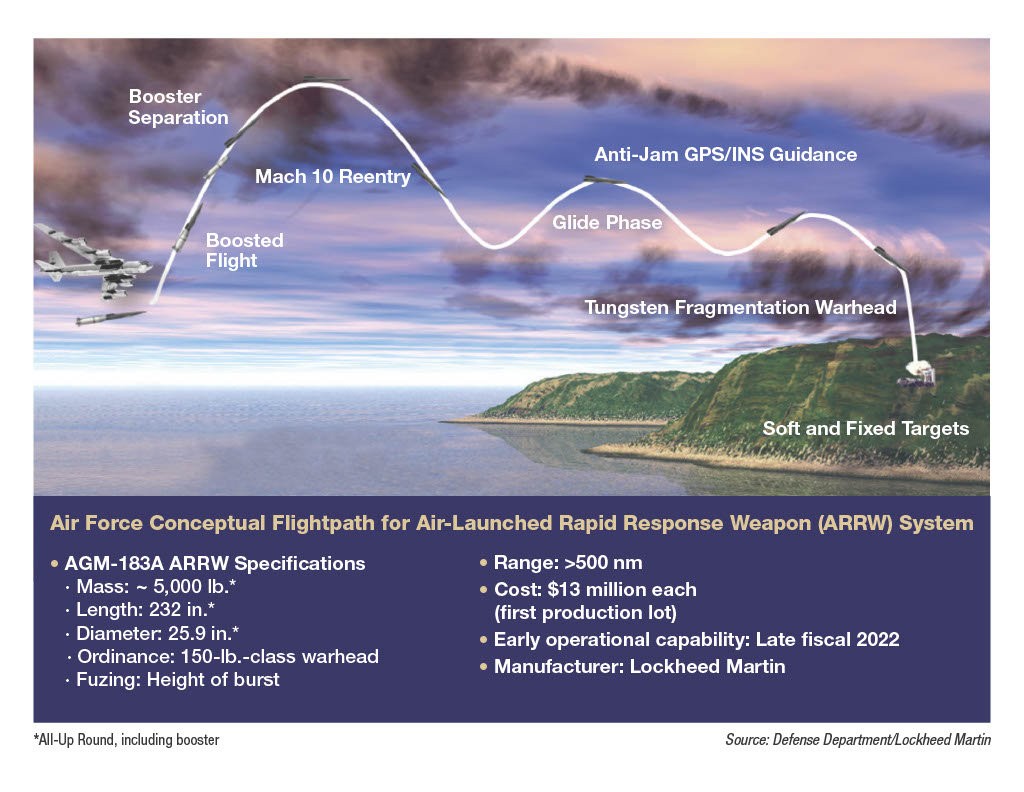 Booster Separation

Mach 10 Reentry

Boosted Flight

Anti-Jam GPS/INS Guidance

Glide Phase

Tungsten Fragmentation Warhead

Soft and Fixed Targets

Air Force Conceptual Flightpath for Air-Launched Rapid Response Weapon (ARRW) System

• AGM-183A ARRW Specifications
· Mass: ~ 5,000 lb.*
· Length: 232 in.*
· Diameter: 25.9 in.*
· Ordinance: 150-lb.-class warhead
· Fuzing: Height of burst

• Range: >500 nm
• Cost: $13 million each (first production lot)
• Early operational capability: Late fiscal 2022
• Manufacturer: Lockheed Martin

*All-Up Round, including booster

Source: Defense Department/Lockheed Martin